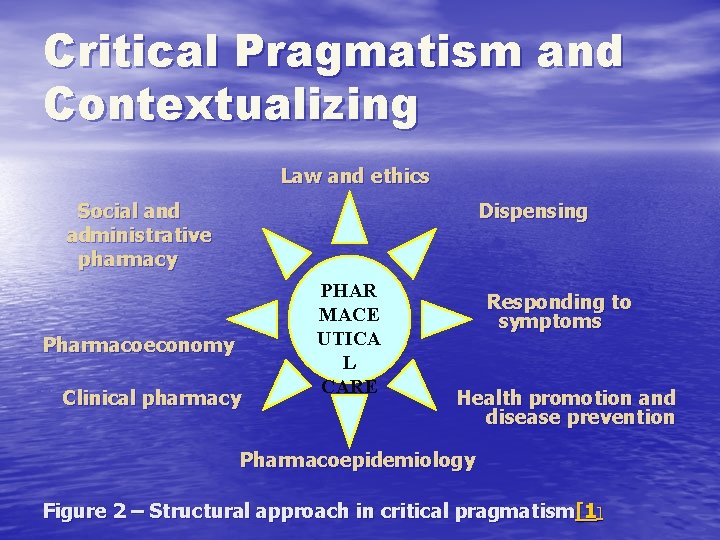 Critical Pragmatism and Contextualizing

Law and ethics

Social and administrative pharmacy

Dispensing

PHAR
MACE
UTICA
L
CARE

Responding to symptoms

Pharmacoeconomy

Clinical pharmacy

Health promotion and disease prevention

Pharmacoepidemiology

Figure 2 – Structural approach in critical pragmatism[1]